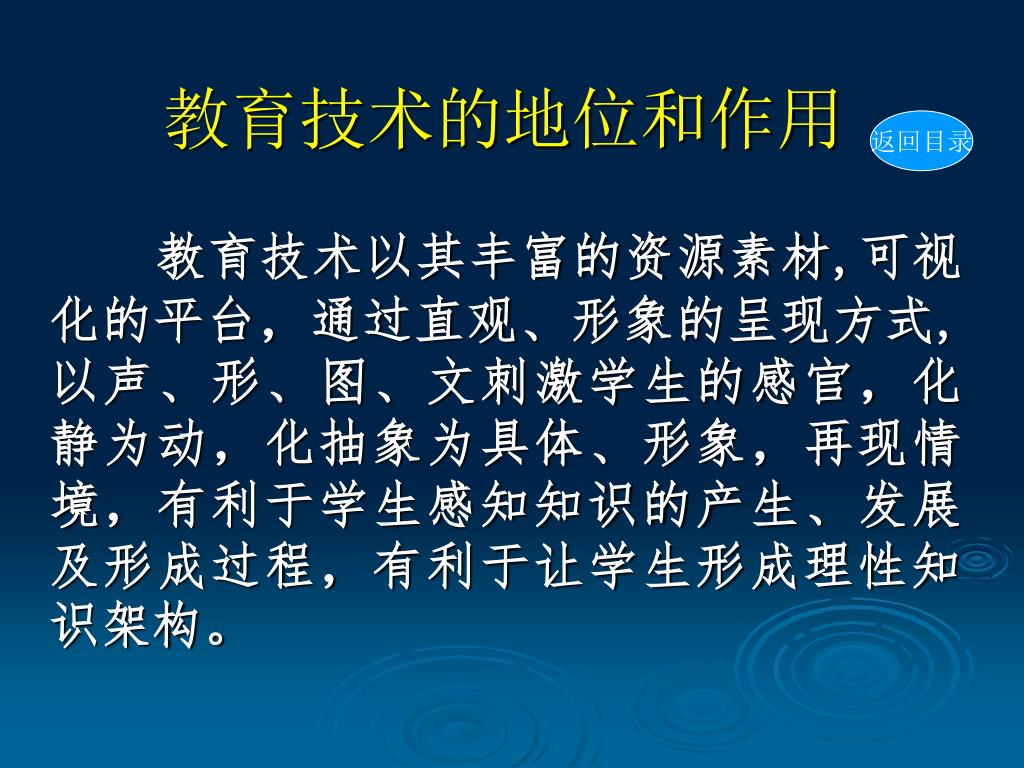 教育技术的地位和作用

返回目录

教育技术以其丰富的资源素材,可视化的平台，通过直观、形象的呈现方式,以声、形、图、文刺激学生的感官，化静为动，化抽象为具体、形象，再现情境，有利于学生感知知识的产生、发展及形成过程，有利于让学生形成理性知识架构。